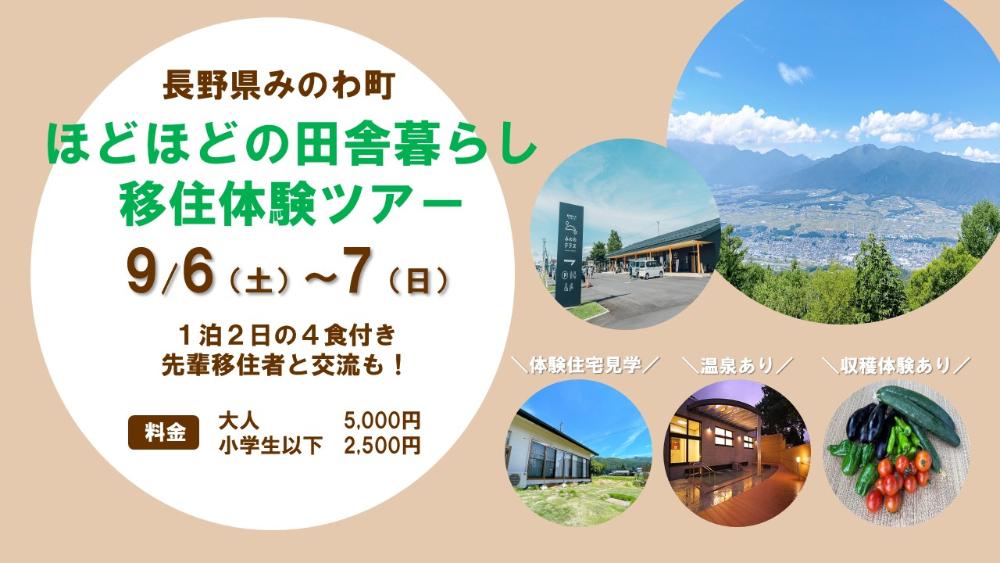 長野県みのわ町

ほどほどの田舎暮らし
移住体験ツアー

9/6（土）～7（日）

１泊２日の４食付き
先輩移住者と交流も！

料金 大人 5,000円
小学生以下 2,500円

＼体験住宅見学／

＼温泉あり／

＼収穫体験あり／